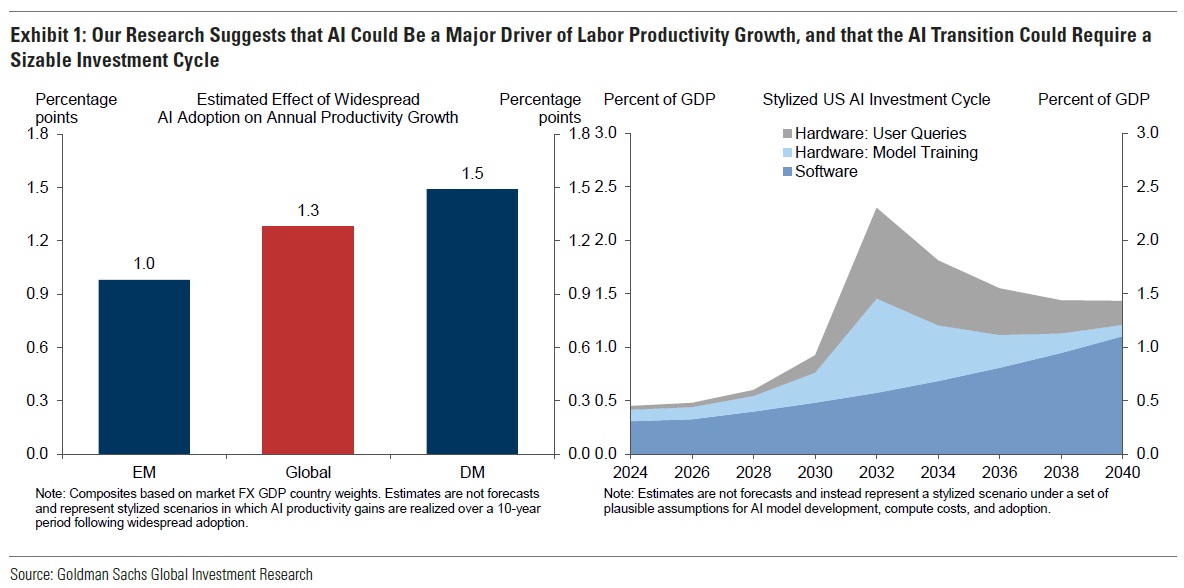 Exhibit 1: Our Research Suggests that AI Could Be a Major Driver of Labor Productivity Growth, and that the AI Transition Could Require a Sizable Investment Cycle

Percentage points

Estimated Effect of Widespread AI Adoption on Annual Productivity Growth

Percentage points

1.8
1.5
1.2
0.9
0.6
0.3
0.0

1.0
1.3
1.5

EM
Global
DM

1.8
1.5
1.2
0.9
0.6
0.3
0.0

Note: Composites based on market FX GDP country weights. Estimates are not forecasts and represent stylized scenarios in which AI productivity gains are realized over a 10-year period following widespread adoption.

Percent of GDP

Stylized US AI Investment Cycle

Percent of GDP

Hardware: User Queries
Hardware: Model Training
Software

3.0
2.5
2.0
1.5
1.0
0.5
0.0

2024 2026 2028 2030 2032 2034 2036 2038 2040

3.0
2.5
2.0
1.5
1.0
0.5
0.0

Note: Estimates are not forecasts and instead represent a stylized scenario under a set of plausible assumptions for AI model development, compute costs, and adoption.

Source: Goldman Sachs Global Investment Research